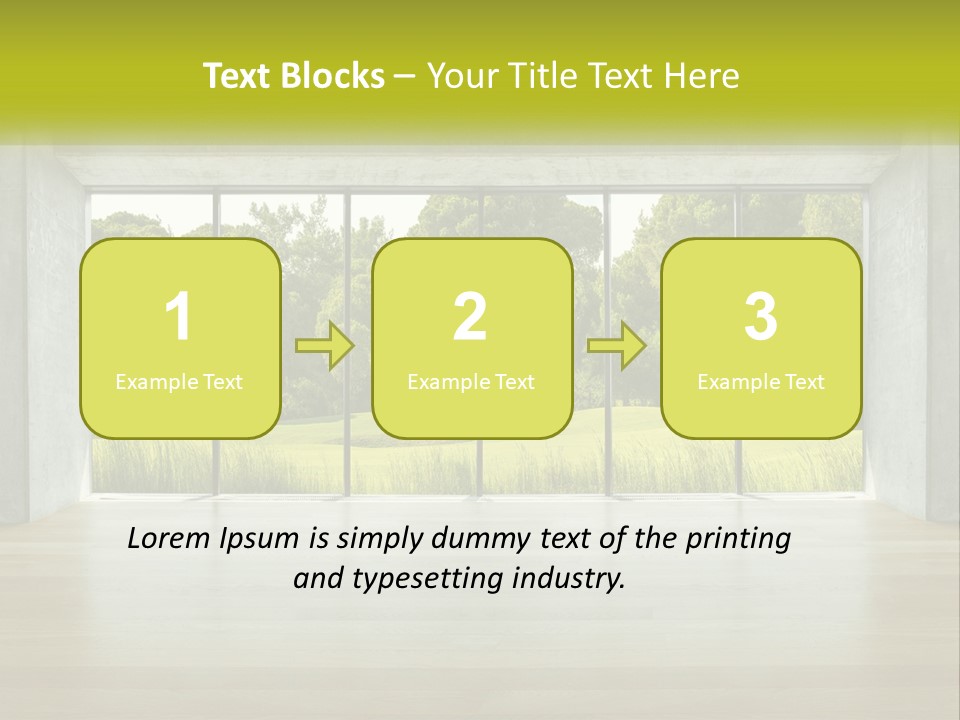 Text Blocks – Your Title Text Here

1
Example Text

2
Example Text

3
Example Text

Lorem Ipsum is simply dummy text of the printing and typesetting industry.